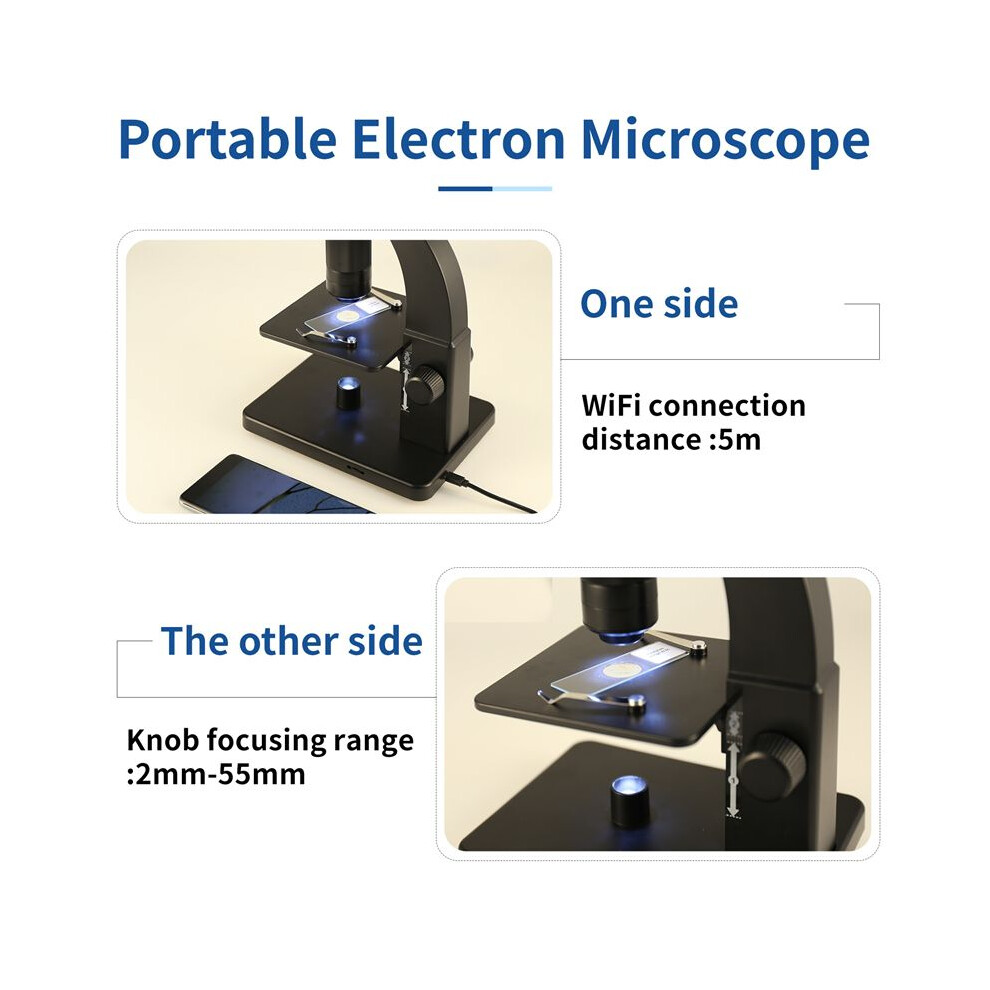 Portable Electron Microscope

One side

WiFi connection distance :5m

The other side

Knob focusing range :2mm-55mm